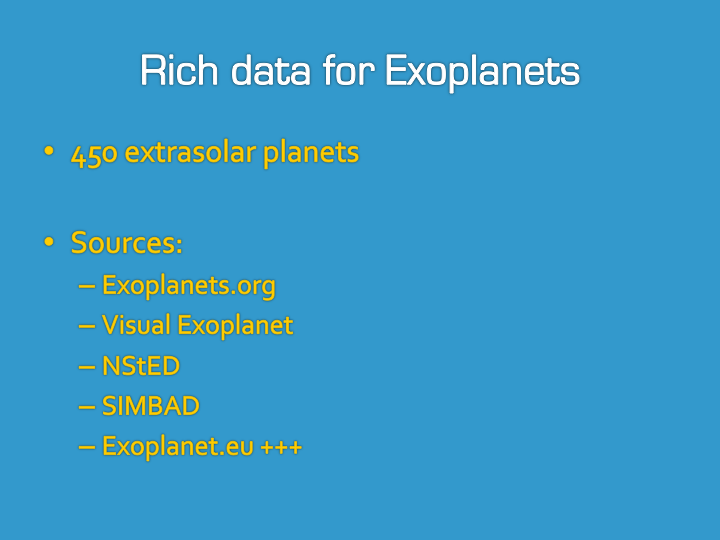 Rich data for Exoplanets

• 450 extrasolar planets

• Sources:
– Exoplanets.org
– Visual Exoplanet
– NStED
– SIMBAD
– Exoplanet.eu +++